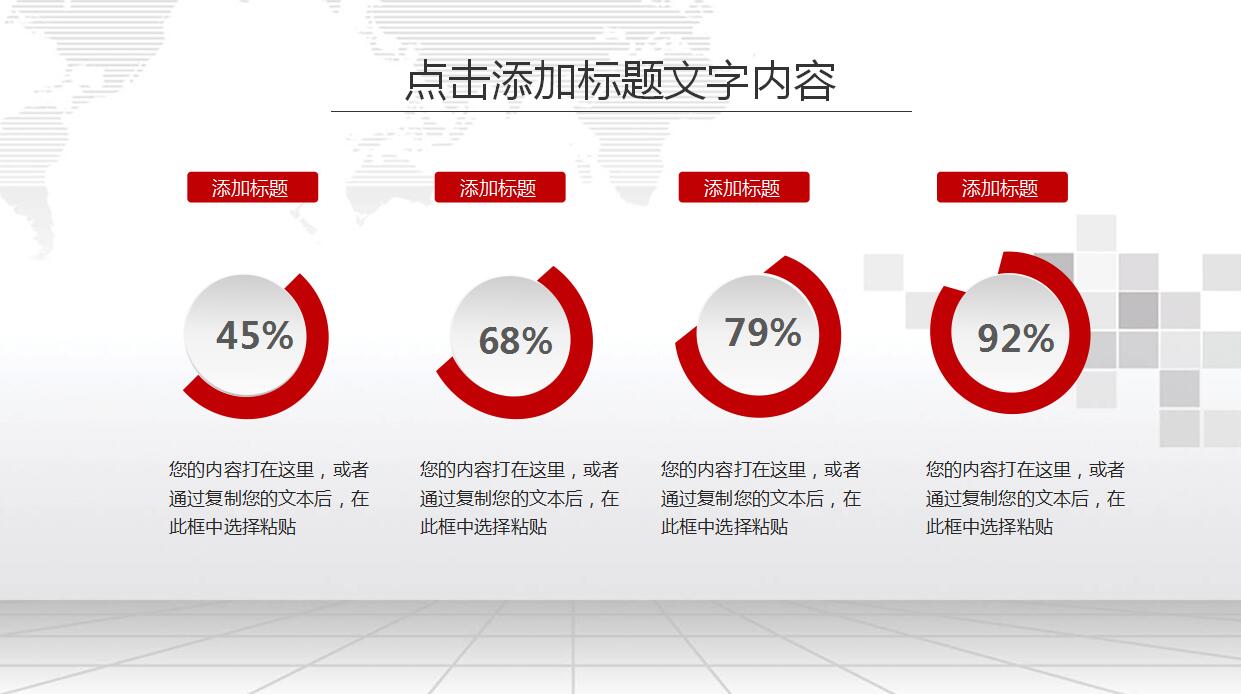 点击添加标题文字内容

添加标题

45%

您的内容打在这里，或者通过复制您的文本后，在此框中选择粘贴

添加标题

68%

您的内容打在这里，或者通过复制您的文本后，在此框中选择粘贴

添加标题

79%

您的内容打在这里，或者通过复制您的文本后，在此框中选择粘贴

添加标题

92%

您的内容打在这里，或者通过复制您的文本后，在此框中选择粘贴